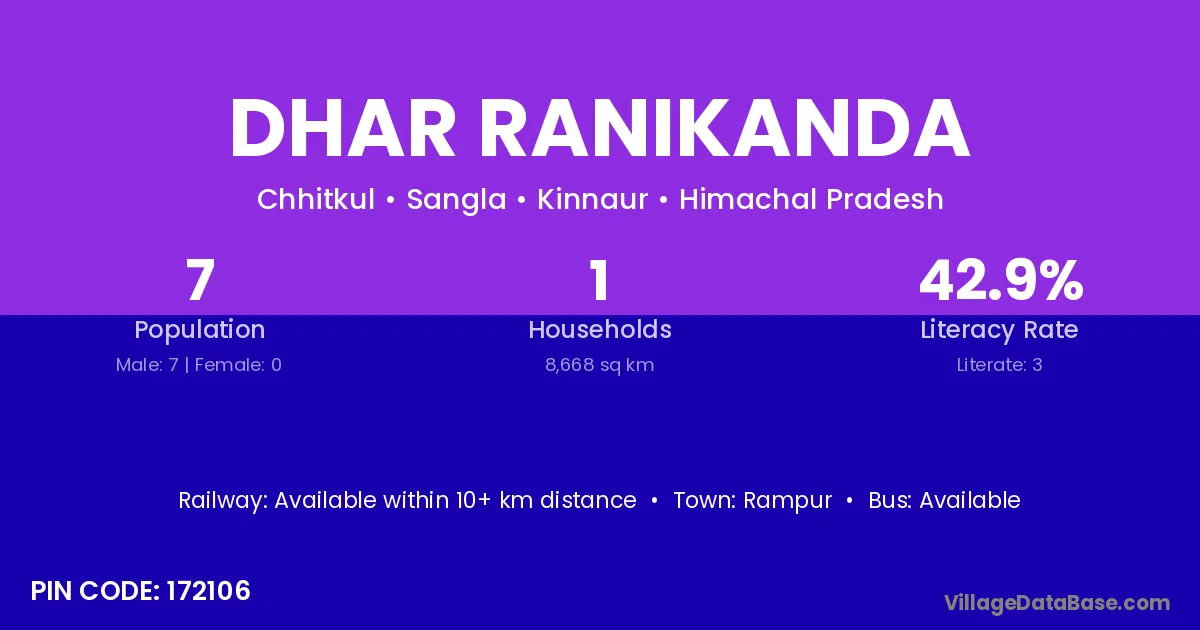 DHAR RANIKANDA

Chhitkul • Sangla • Kinnaur • Himachal Pradesh

7
Population
Male: 7 | Female: 0

1
Households
8,668 sq km

42.9%
Literacy Rate
Literate: 3

Railway: Available within 10+ km distance • Town: Rampur • Bus: Available

PIN CODE: 172106

VillageDataBase.com